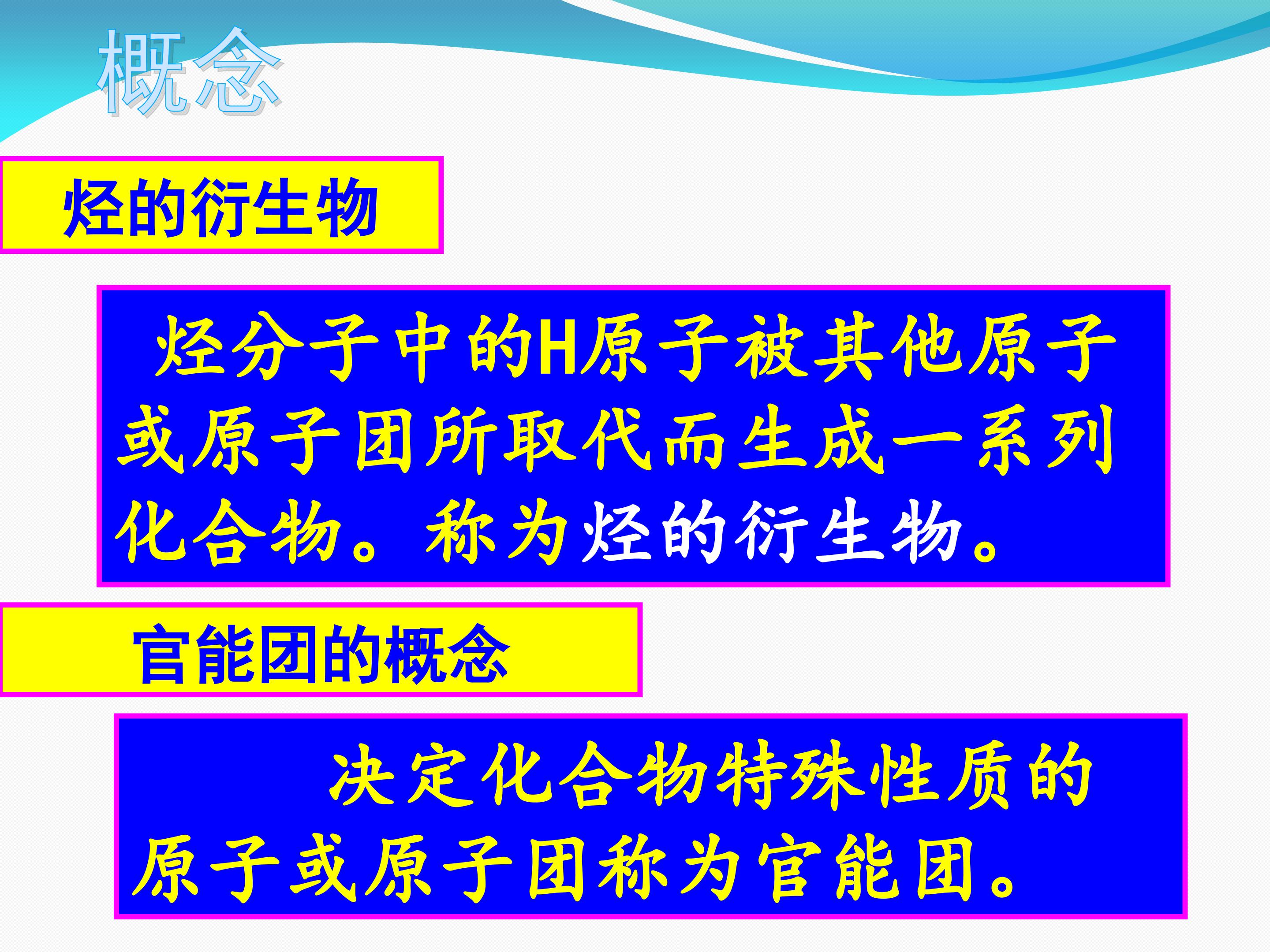 概念

烃的衍生物

烃分子中的H原子被其他原子或原子团所取代而生成一系列化合物。称为烃的衍生物。

官能团的概念

决定化合物特殊性质的原子或原子团称为官能团。